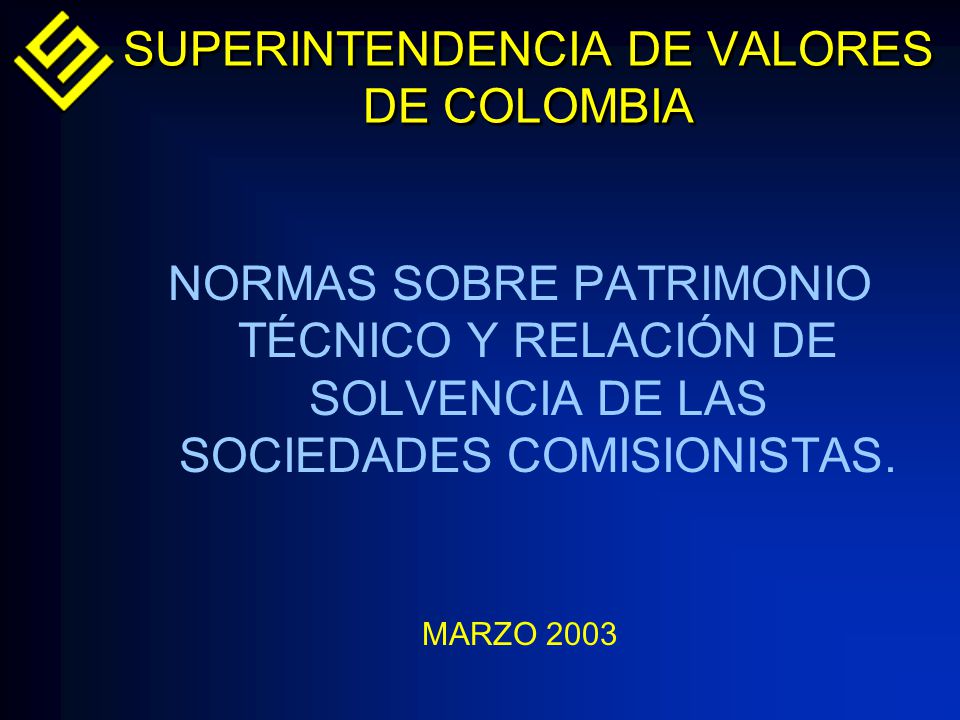 SUPERINTENDENCIA DE VALORES DE COLOMBIA

NORMAS SOBRE PATRIMONIO TÉCNICO Y RELACIÓN DE SOLVENCIA DE LAS SOCIEDADES COMISIONISTAS.

MARZO 2003